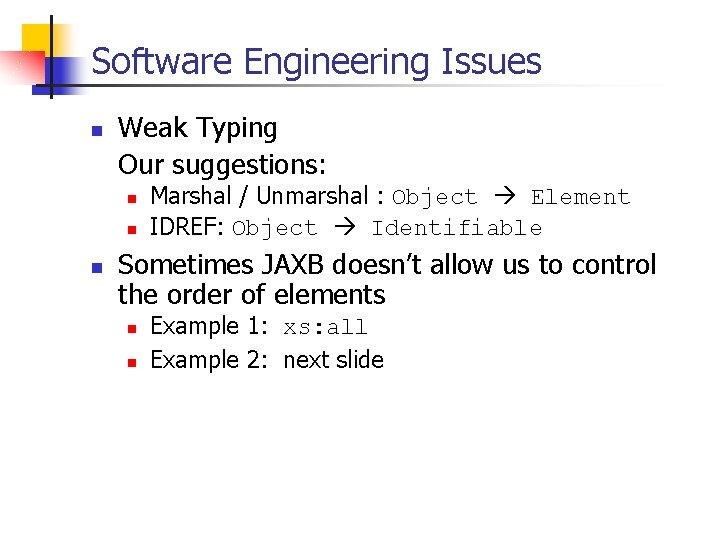 Software Engineering Issues

Weak Typing
Our suggestions:

Marshal / Unmarshal : Object → Element

IDREF: Object → Identifiable

Sometimes JAXB doesn't allow us to control the order of elements

Example 1: xs:all

Example 2: next slide